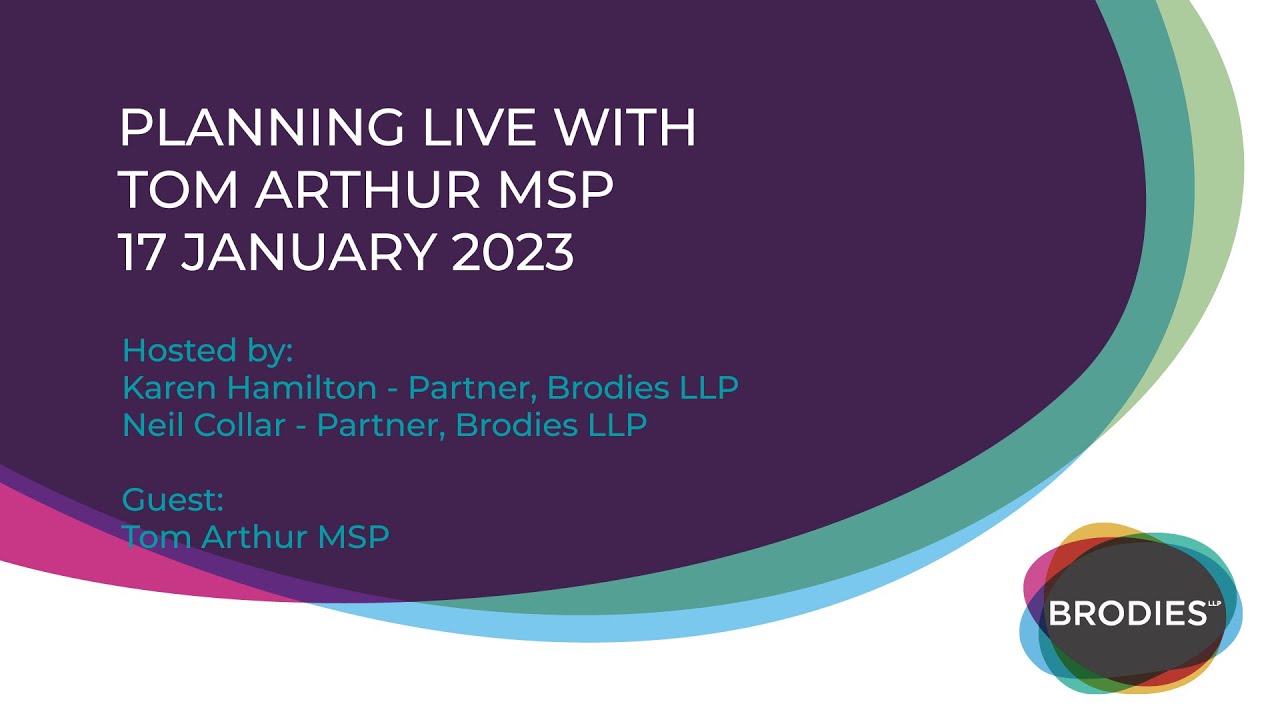 PLANNING LIVE WITH TOM ARTHUR MSP 17 JANUARY 2023

Hosted by:
Karen Hamilton - Partner, Brodies LLP
Neil Collar - Partner, Brodies LLP

Guest:
Tom Arthur MSP

BRODIES LLP